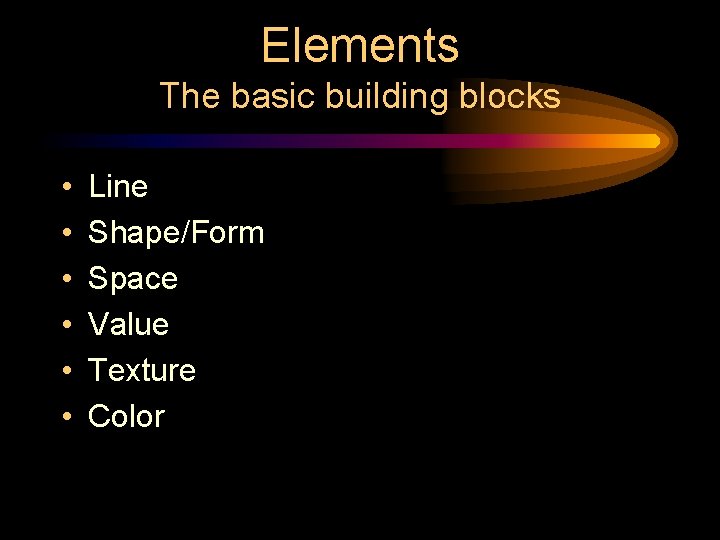 Elements
The basic building blocks

• Line
• Shape/Form
• Space
• Value
• Texture
• Color